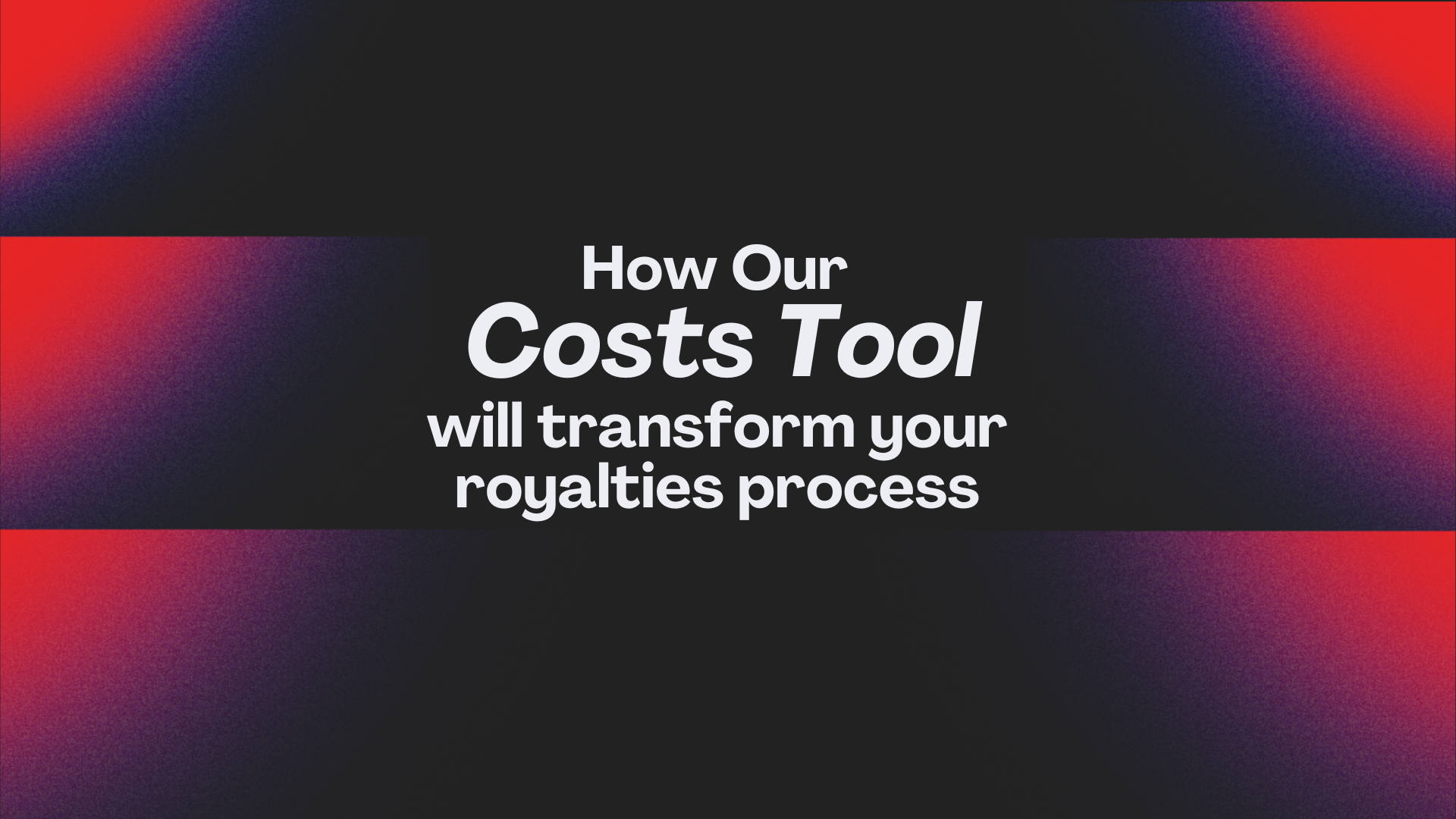 How Our
Costs Tool
will transform your royalties process